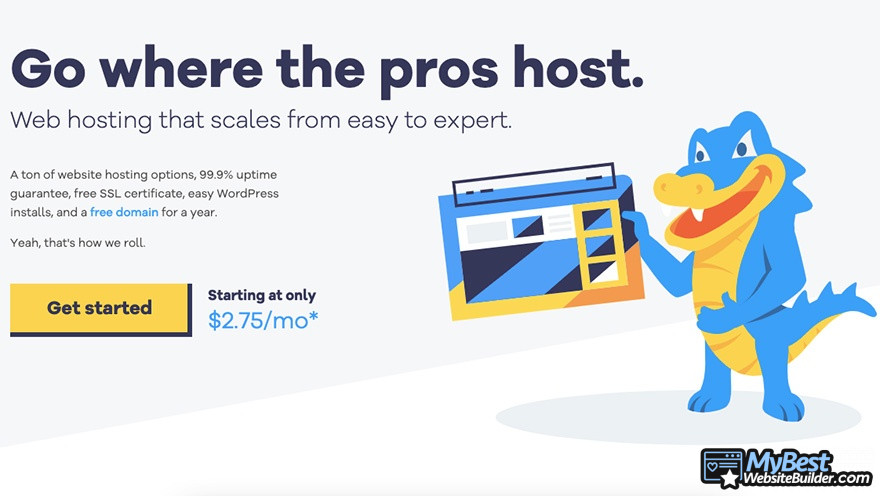 Go where the pros host.

Web hosting that scales from easy to expert.

A ton of website hosting options, 99.9% uptime guarantee, free SSL certificate, easy WordPress installs, and a free domain for a year.

Yeah, that's how we roll.

Get started

Starting at only
$2.75/mo*

MyBest
WebsiteBuilder.com